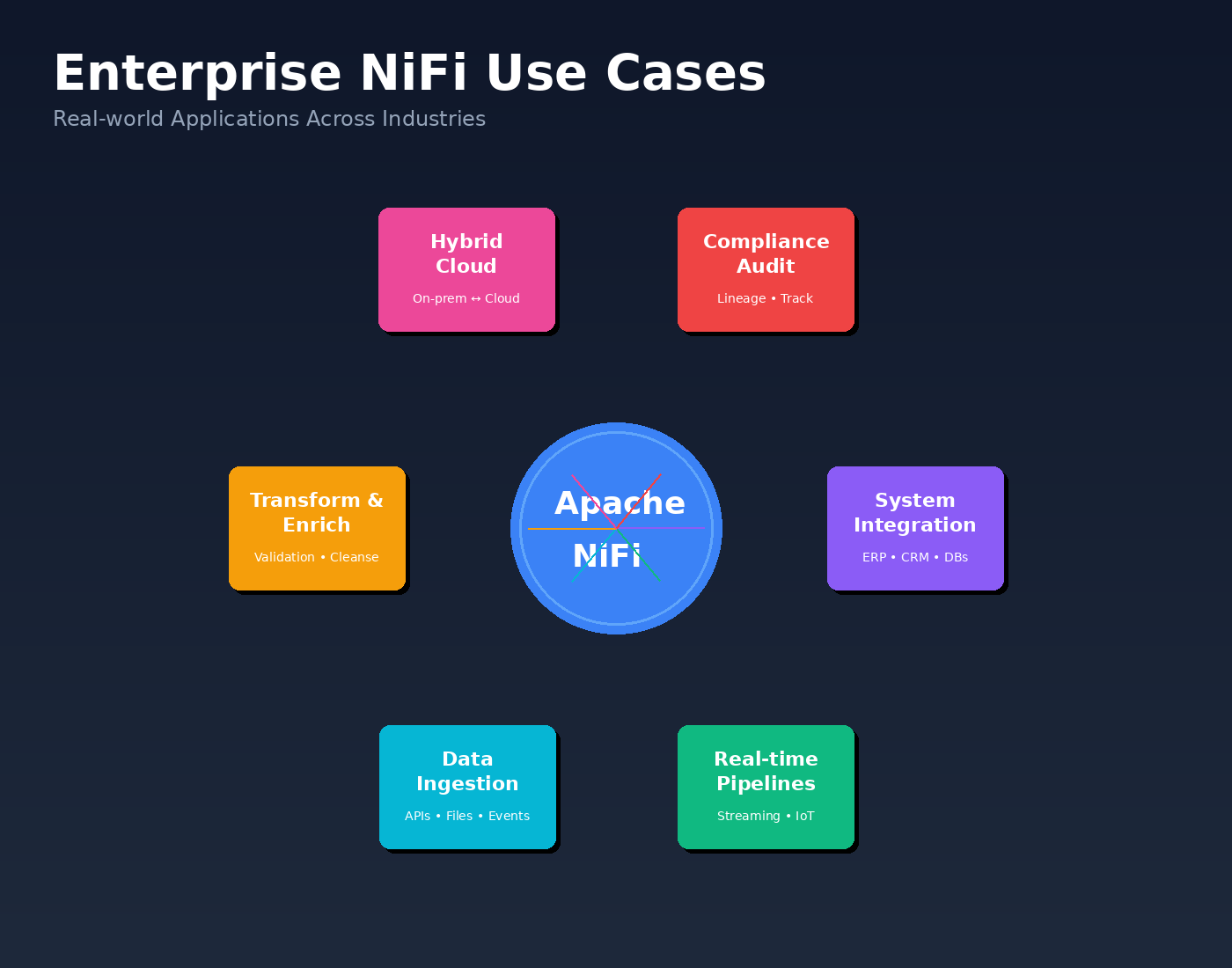 Enterprise NiFi Use Cases

Real-world Applications Across Industries

Hybrid Cloud

On-prem ↔ Cloud

Compliance Audit

Lineage • Track

Transform & Enrich

Validation • Cleanse

Apache NiFi

System Integration

ERP • CRM • DBs

Data Ingestion

APIs • Files • Events

Real-time Pipelines

Streaming • IoT